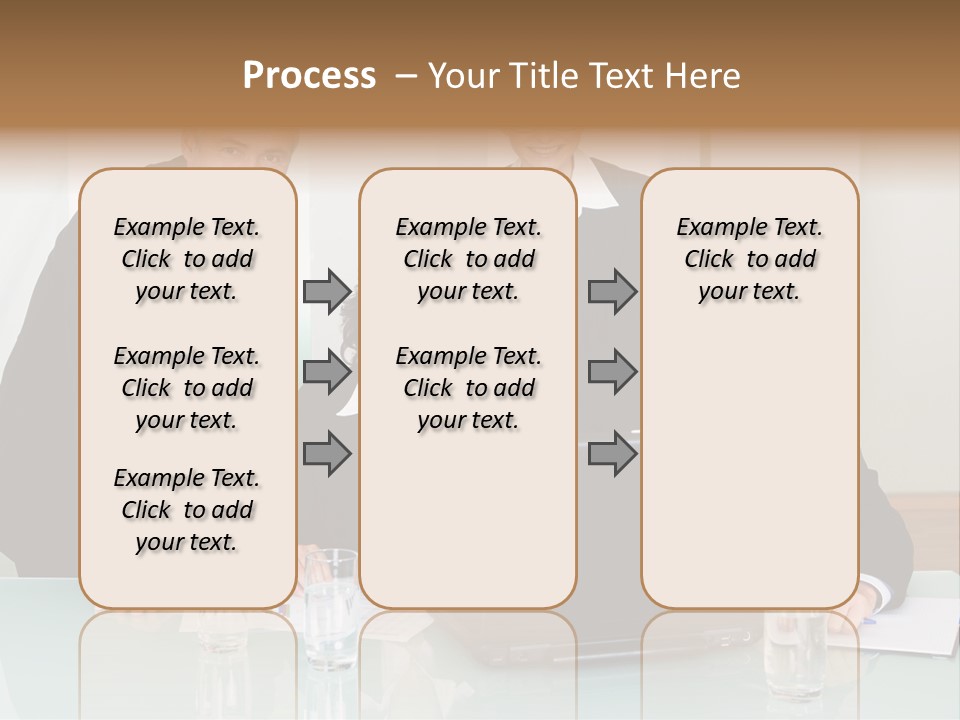 Process – Your Title Text Here

Example Text. Click to add your text.

Example Text. Click to add your text.

Example Text. Click to add your text.

Example Text. Click to add your text.

Example Text. Click to add your text.

Example Text. Click to add your text.